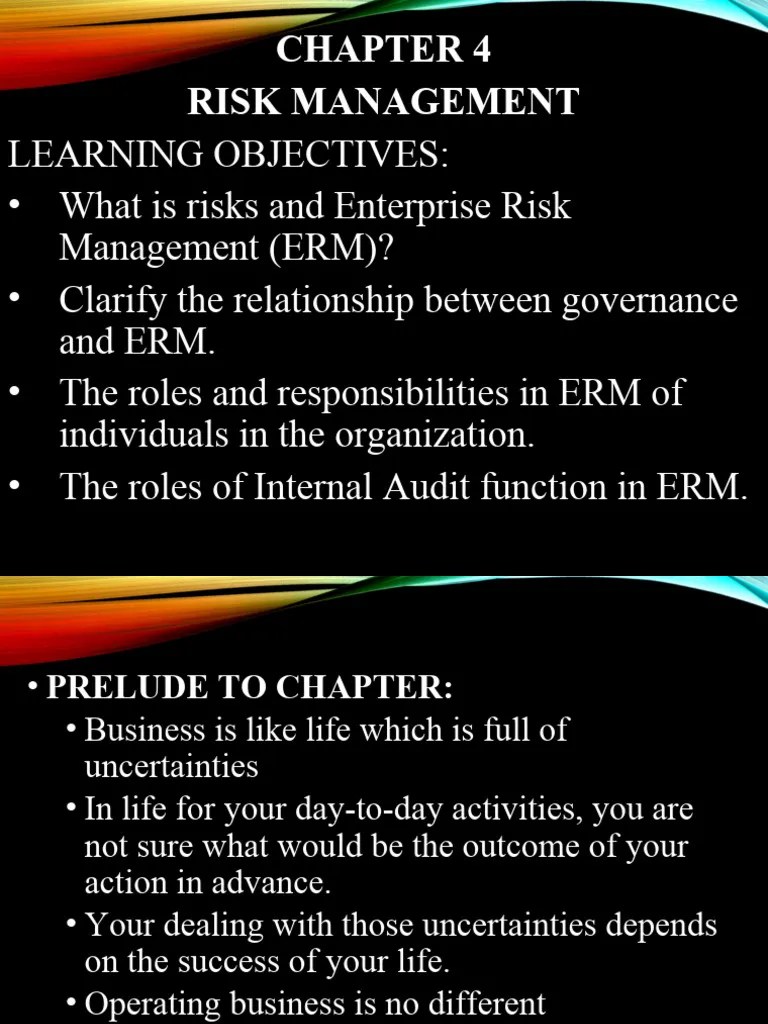 CHAPTER 4
RISK MANAGEMENT

LEARNING OBJECTIVES:
• What is risks and Enterprise Risk Management (ERM)?
• Clarify the relationship between governance and ERM.
• The roles and responsibilities in ERM of individuals in the organization.
• The roles of Internal Audit function in ERM.

• PRELUDE TO CHAPTER:
• Business is like life which is full of uncertainties
• In life for your day-to-day activities, you are not sure what would be the outcome of your action in advance.
• Your dealing with those uncertainties depends on the success of your life.
• Operating business is no different